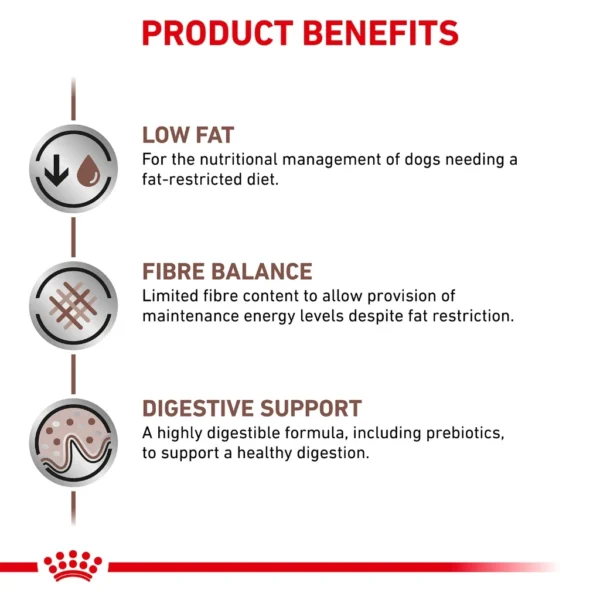 PRODUCT BENEFITS

LOW FAT
For the nutritional management of dogs needing a fat-restricted diet.

FIBRE BALANCE
Limited fibre content to allow provision of maintenance energy levels despite fat restriction.

DIGESTIVE SUPPORT
A highly digestible formula, including prebiotics, to support a healthy digestion.